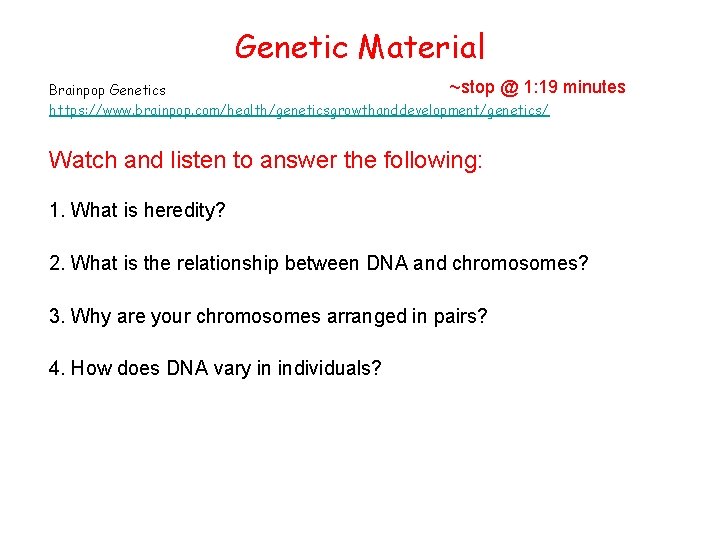 Genetic Material

Brainpop Genetics ~stop @ 1:19 minutes
https://www.brainpop.com/health/geneticsgrowthanddevelopment/genetics/

Watch and listen to answer the following:

1. What is heredity?

2. What is the relationship between DNA and chromosomes?

3. Why are your chromosomes arranged in pairs?

4. How does DNA vary in individuals?